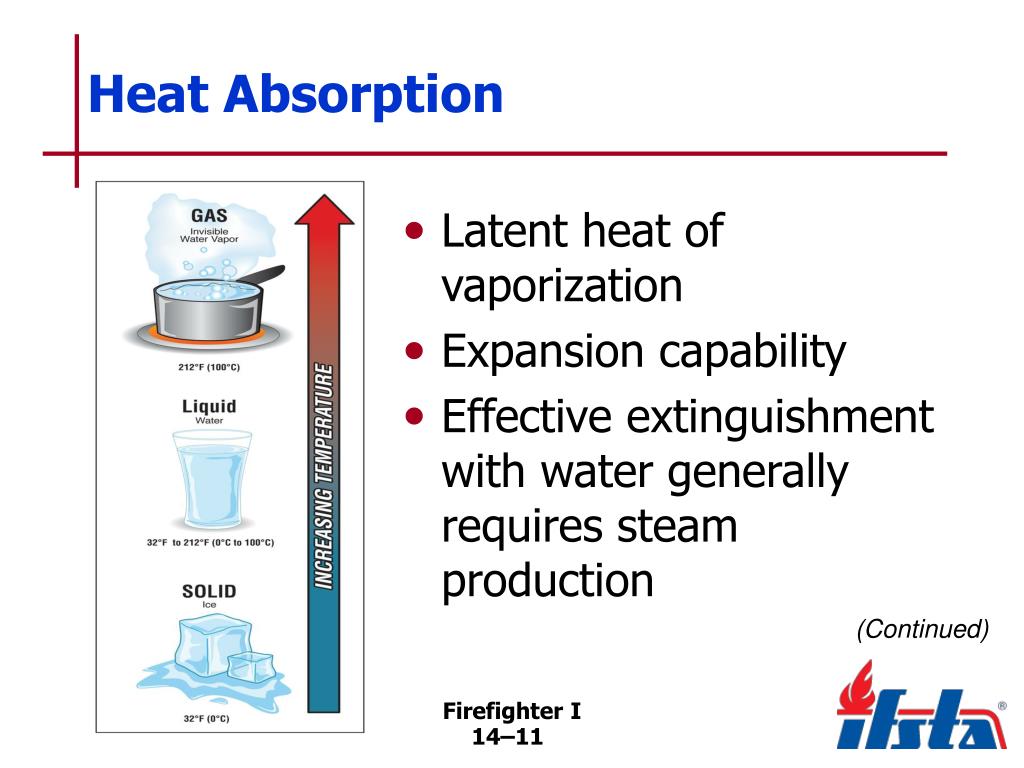 Heat Absorption

GAS
Invisible Water Vapor

212°F (100°C)

Liquid
Water

32°F to 212°F (0°C to 100°C)

SOLID
Ice

32°F (0°C)

INCREASING TEMPERATURE

• Latent heat of vaporization
• Expansion capability
• Effective extinguishment with water generally requires steam production

(Continued)

Firefighter I
14–11

ifsta®